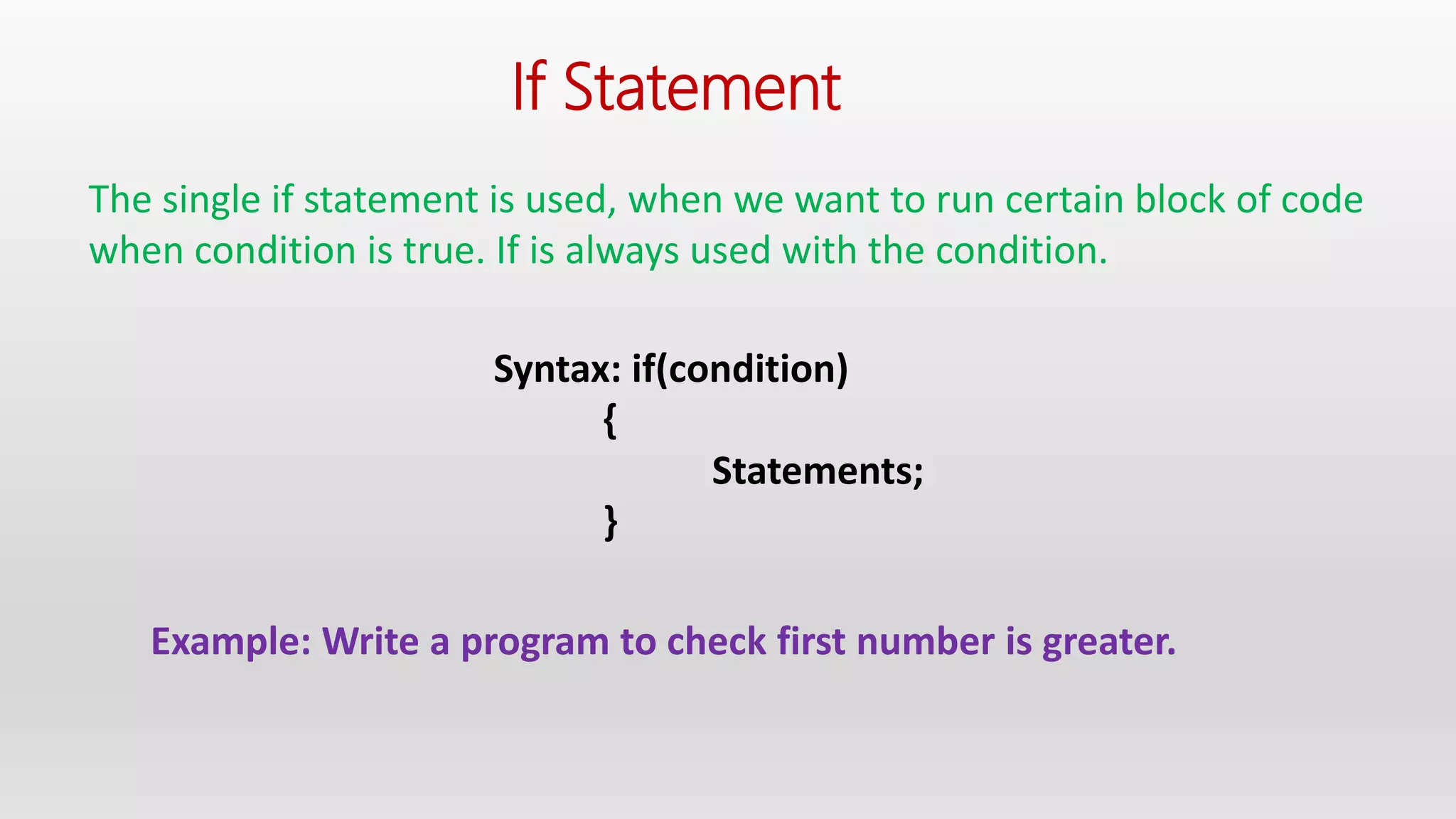 If Statement

The single if statement is used, when we want to run certain block of code when condition is true. If is always used with the condition.

Syntax: if(condition)
{
Statements;
}

Example: Write a program to check first number is greater.